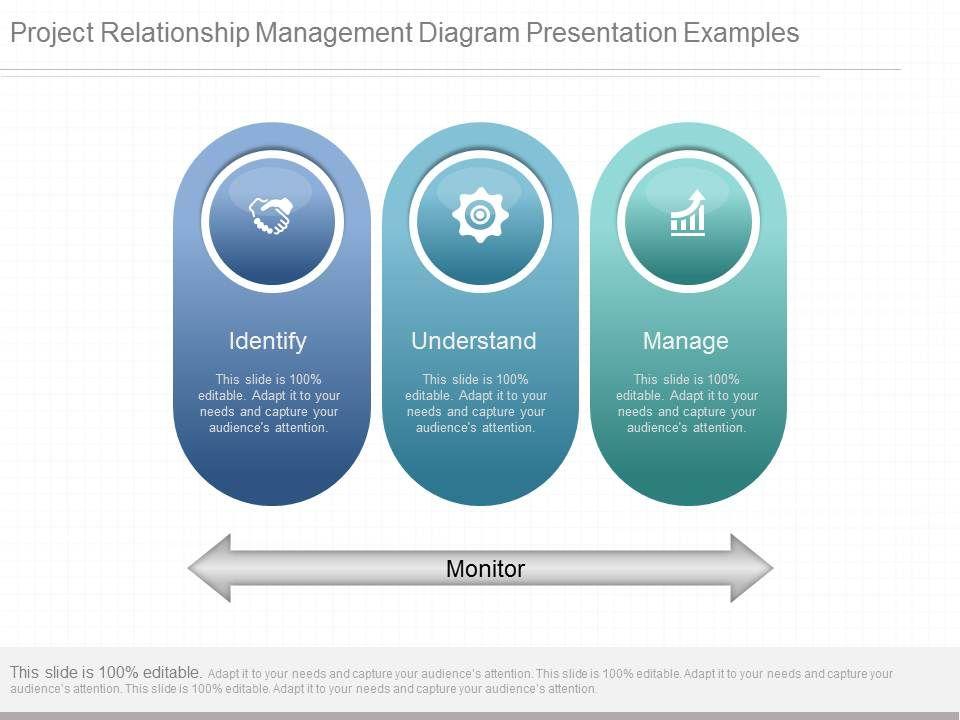 Project Relationship Management Diagram Presentation Examples

Identify

This slide is 100% editable. Adapt it to your needs and capture your audience's attention.

Understand

This slide is 100% editable. Adapt it to your needs and capture your audience's attention.

Manage

This slide is 100% editable. Adapt it to your needs and capture your audience's attention.

Monitor

This slide is 100% editable. Adapt it to your needs and capture your audience's attention. This slide is 100% editable. Adapt it to your needs and capture your audience's attention. This slide is 100% editable. Adapt it to your needs and capture your audience's attention.